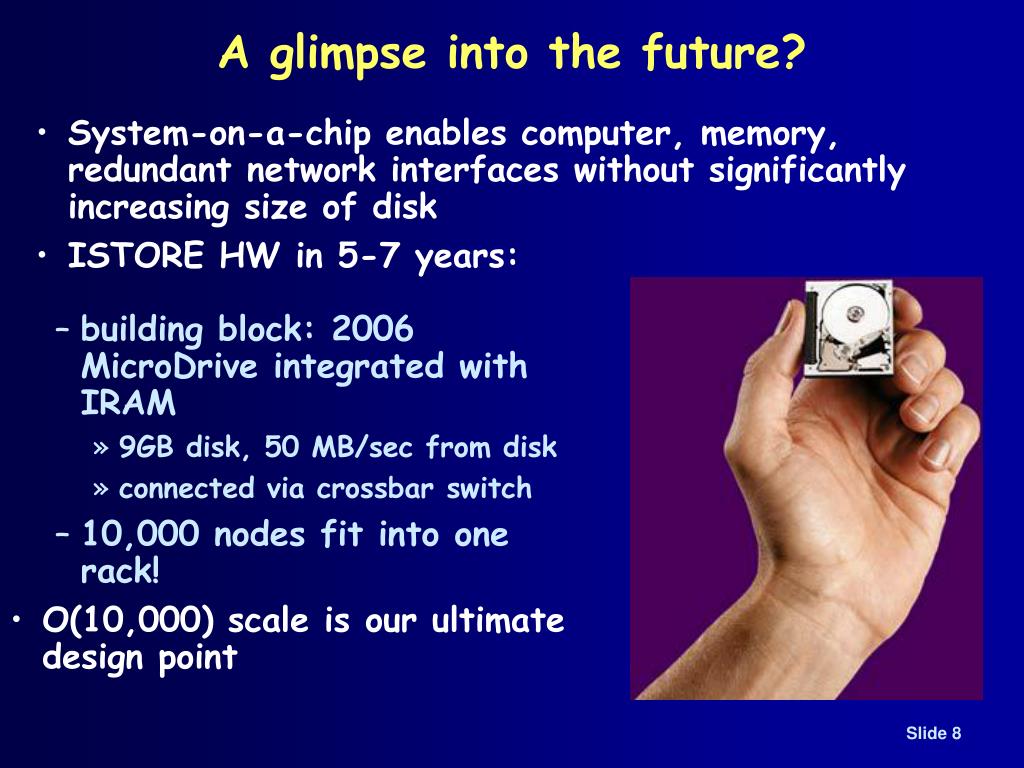 A glimpse into the future?

• System-on-a-chip enables computer, memory, redundant network interfaces without significantly increasing size of disk

• ISTORE HW in 5-7 years:

– building block: 2006 MicroDrive integrated with IRAM

» 9GB disk, 50 MB/sec from disk

» connected via crossbar switch

– 10,000 nodes fit into one rack!

• O(10,000) scale is our ultimate design point

Slide 8